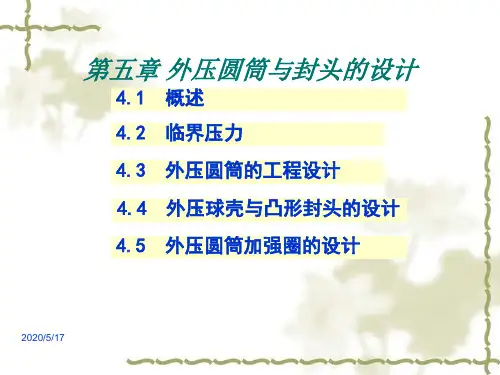 第五章 外压圆筒与封头的设计

4.1 概述

4.2 临界压力

4.3 外压圆筒的工程设计

4.4 外压球壳与凸形封头的设计

4.5 外压圆筒加强圈的设计

2020/5/17